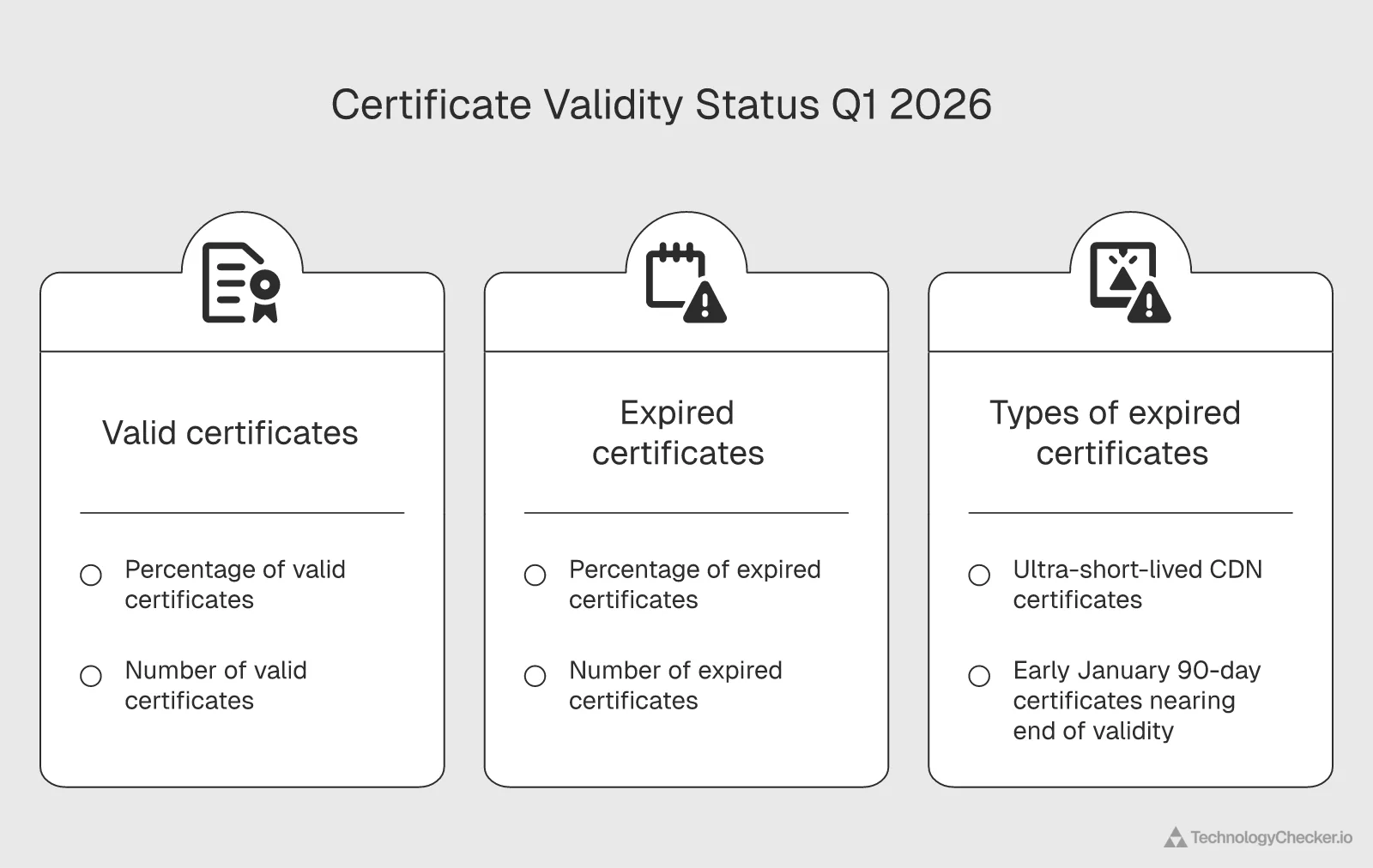 Certificate Validity Status Q1 2026

Valid certificates

Percentage of valid certificates

Number of valid certificates

Expired certificates

Percentage of expired certificates

Number of expired certificates

Types of expired certificates

Ultra-short-lived CDN certificates

Early January 90-day certificates nearing end of validity

TechnologyChecker.io